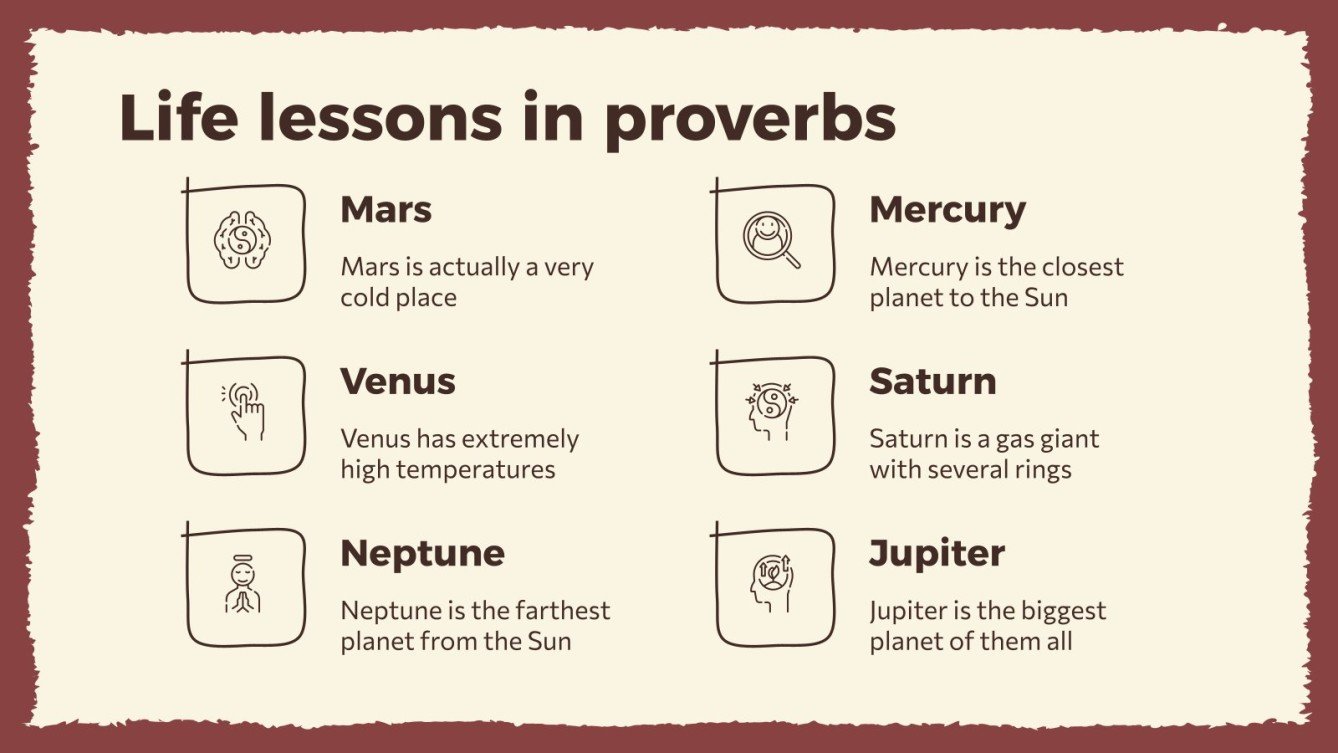 Life lessons in proverbs

Mars

Mars is actually a very cold place

Venus

Venus has extremely high temperatures

Neptune

Neptune is the farthest planet from the Sun

Mercury

Mercury is the closest planet to the Sun

Saturn

Saturn is a gas giant with several rings

Jupiter

Jupiter is the biggest planet of them all